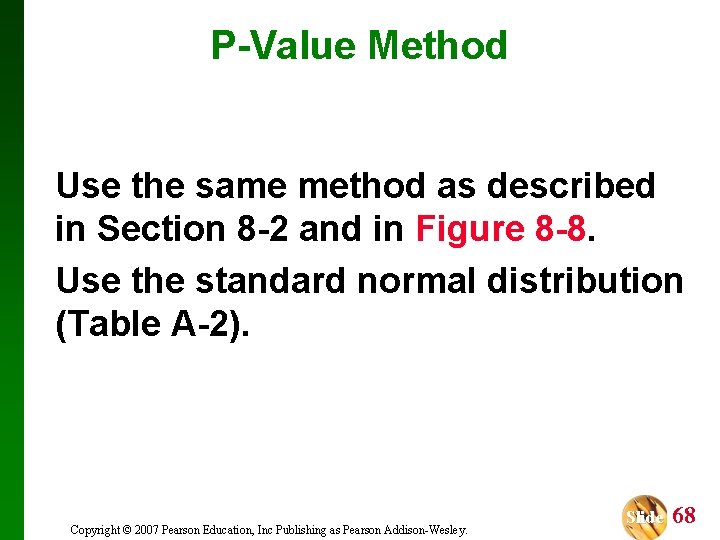 P-Value Method

Use the same method as described in Section 8-2 and in Figure 8-8.

Use the standard normal distribution (Table A-2).

Copyright © 2007 Pearson Education, Inc Publishing as Pearson Addison-Wesley.

Slide 68